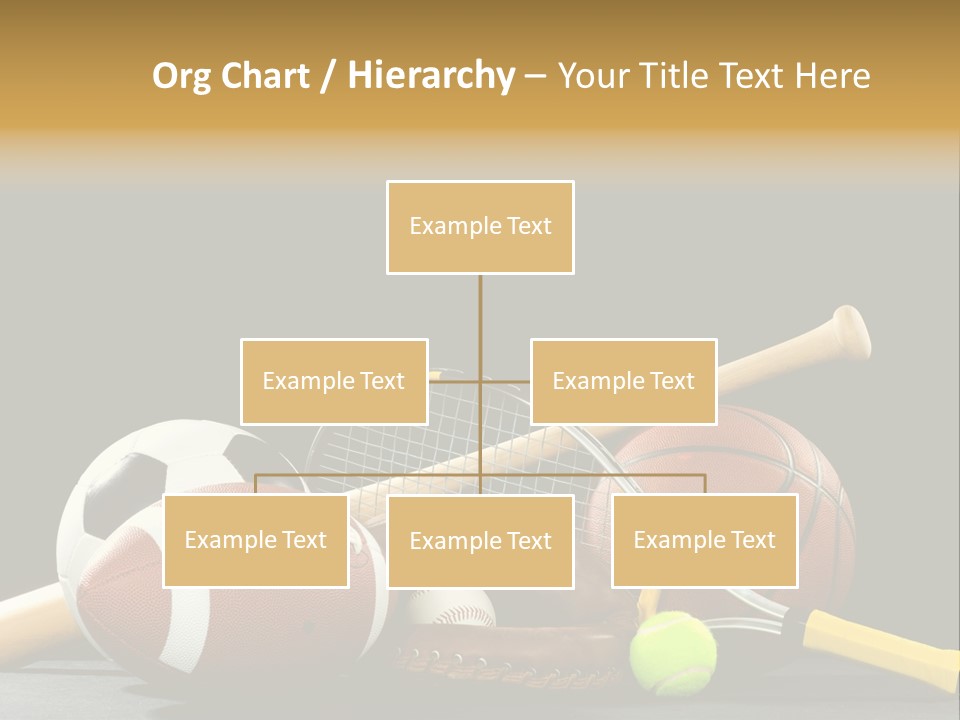 Org Chart / Hierarchy – Your Title Text Here

Example Text

Example Text

Example Text

Example Text

Example Text

Example Text